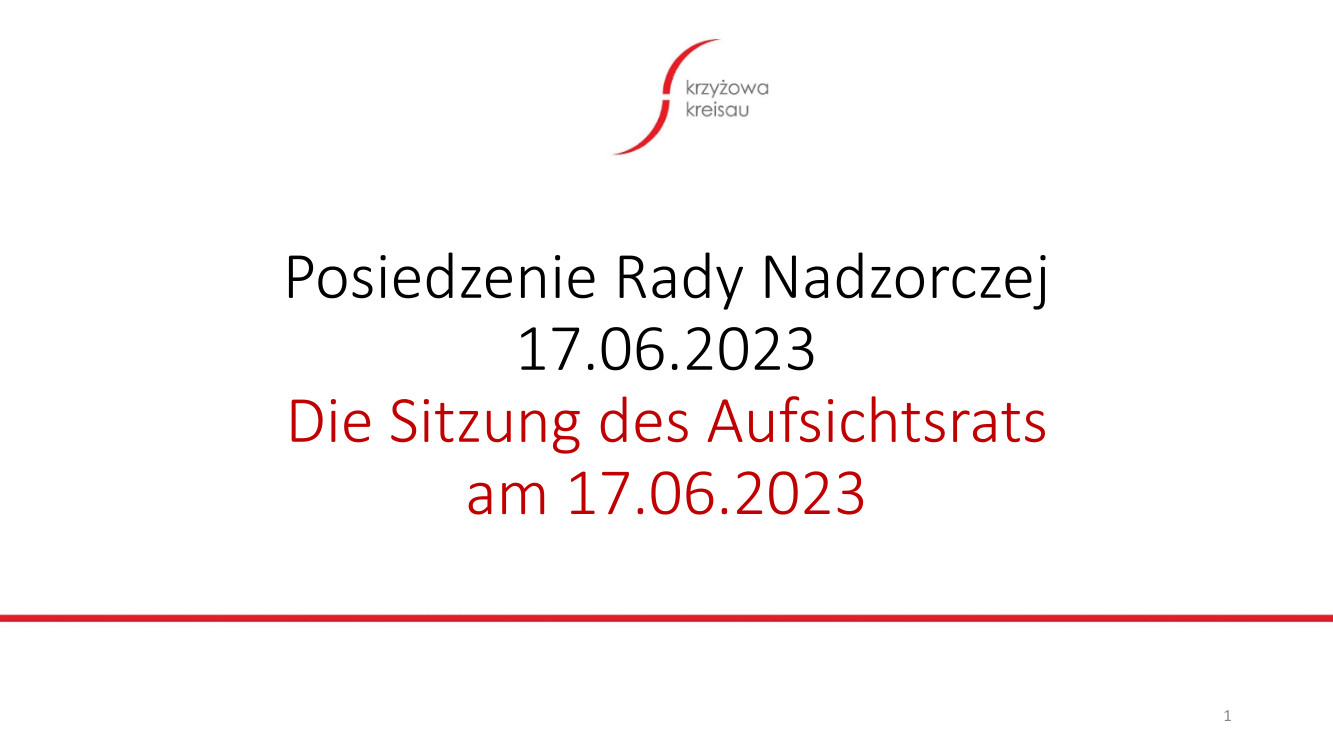 krzyżowa
kreisau

Posiedzenie Rady Nadzorczej
17.06.2023
Die Sitzung des Aufsichtsrats
am 17.06.2023

1